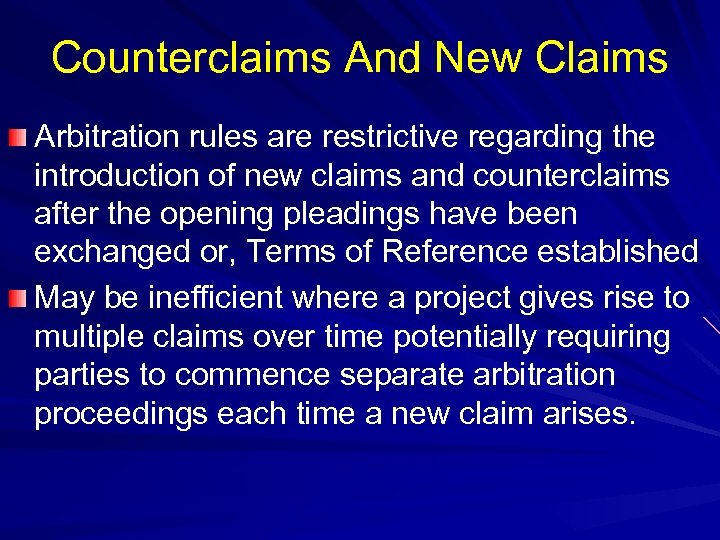 Counterclaims And New Claims

Arbitration rules are restrictive regarding the introduction of new claims and counterclaims after the opening pleadings have been exchanged or, Terms of Reference established

May be inefficient where a project gives rise to multiple claims over time potentially requiring parties to commence separate arbitration proceedings each time a new claim arises.